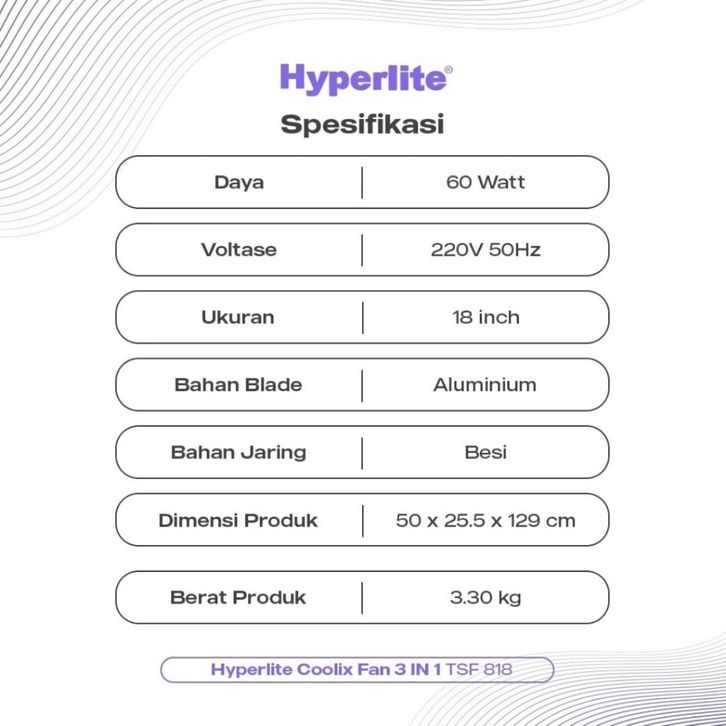 Hyperlite®

Spesifikasi

| Daya | 60 Watt |
|---|---|
| Voltase | 220V 50Hz |
| Ukuran | 18 inch |
| Bahan Blade | Aluminium |
| Bahan Jaring | Besi |
| Dimensi Produk | 50 x 25.5 x 129 cm |
| Berat Produk | 3.30 kg |

Hyperlite Coolix Fan 3 IN 1 TSF 818